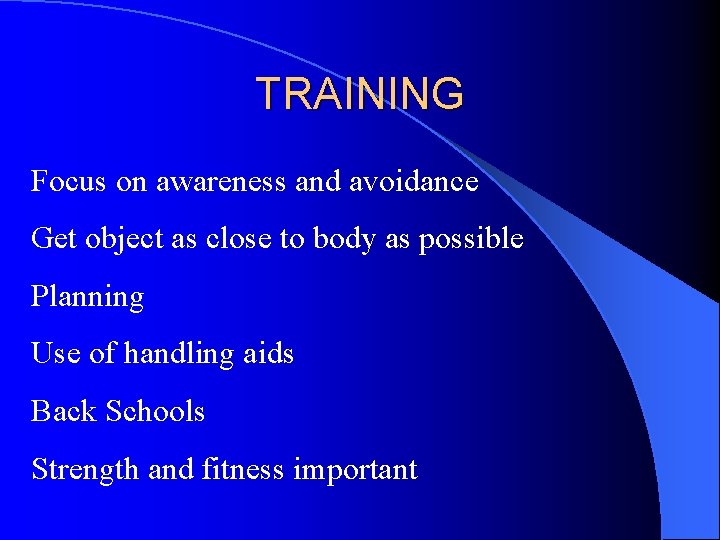 TRAINING

Focus on awareness and avoidance

Get object as close to body as possible

Planning

Use of handling aids

Back Schools

Strength and fitness important